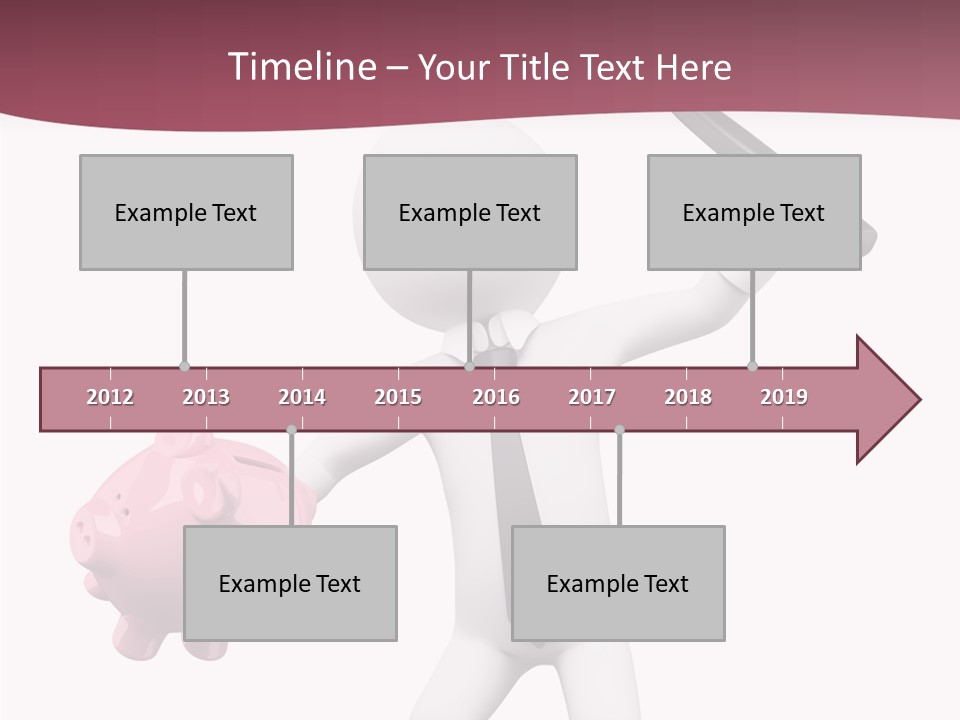 Timeline – Your Title Text Here

Example Text

Example Text

Example Text

2012 2013 2014 2015 2016 2017 2018 2019

Example Text

Example Text